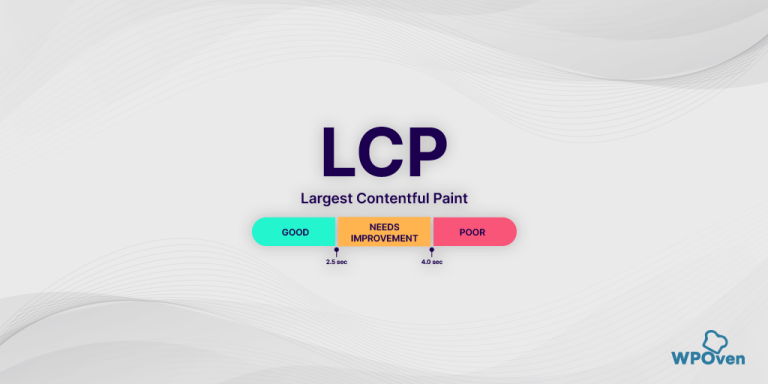 LCP

Largest Contentful Paint

GOOD

NEEDS IMPROVEMENT

POOR

2.5 sec

4.0 sec

WPOven